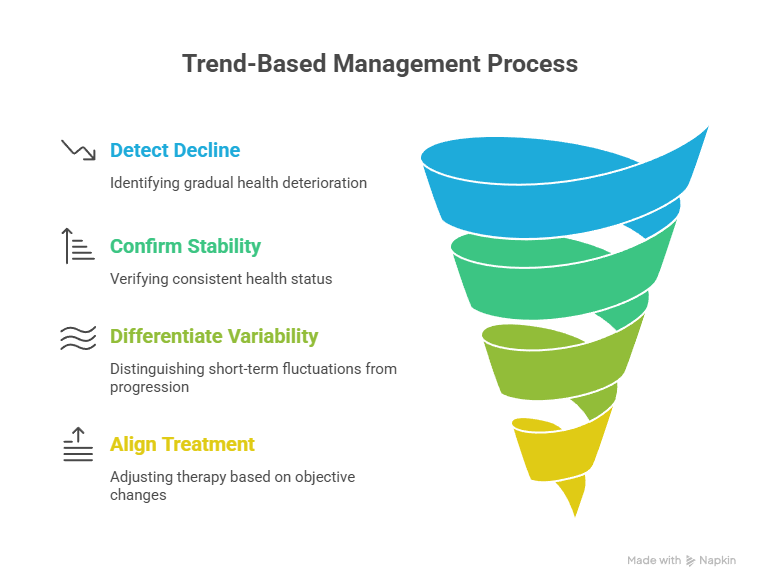 Trend-Based Management Process

Detect Decline

Identifying gradual health deterioration

Confirm Stability

Verifying consistent health status

Differentiate Variability

Distinguishing short-term fluctuations from progression

Align Treatment

Adjusting therapy based on objective changes

Made with Napkin